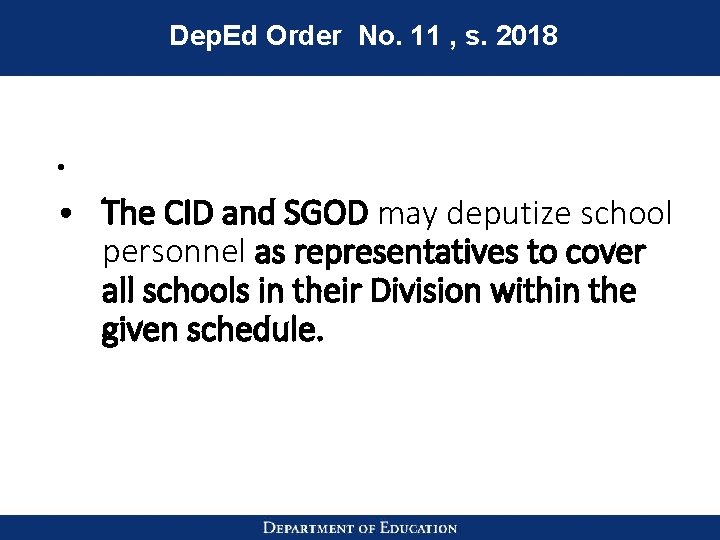 DepEd Order No. 11 , s. 2018

•

• The CID and SGOD may deputize school personnel as representatives to cover all schools in their Division within the given schedule.

DEPARTMENT OF EDUCATION